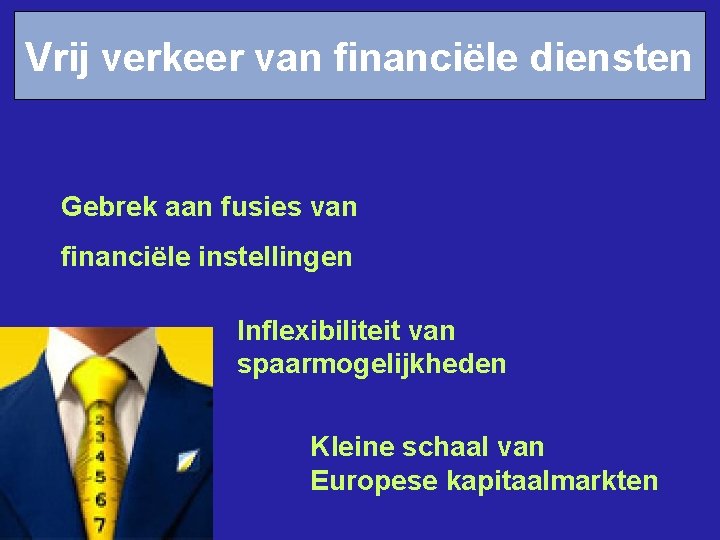 Vrij verkeer van financiële diensten

Gebrek aan fusies van

financiële instellingen

Inflexibiliteit van spaarmogelijkheden

Kleine schaal van Europese kapitaalmarkten

2
3
4
5
6
7